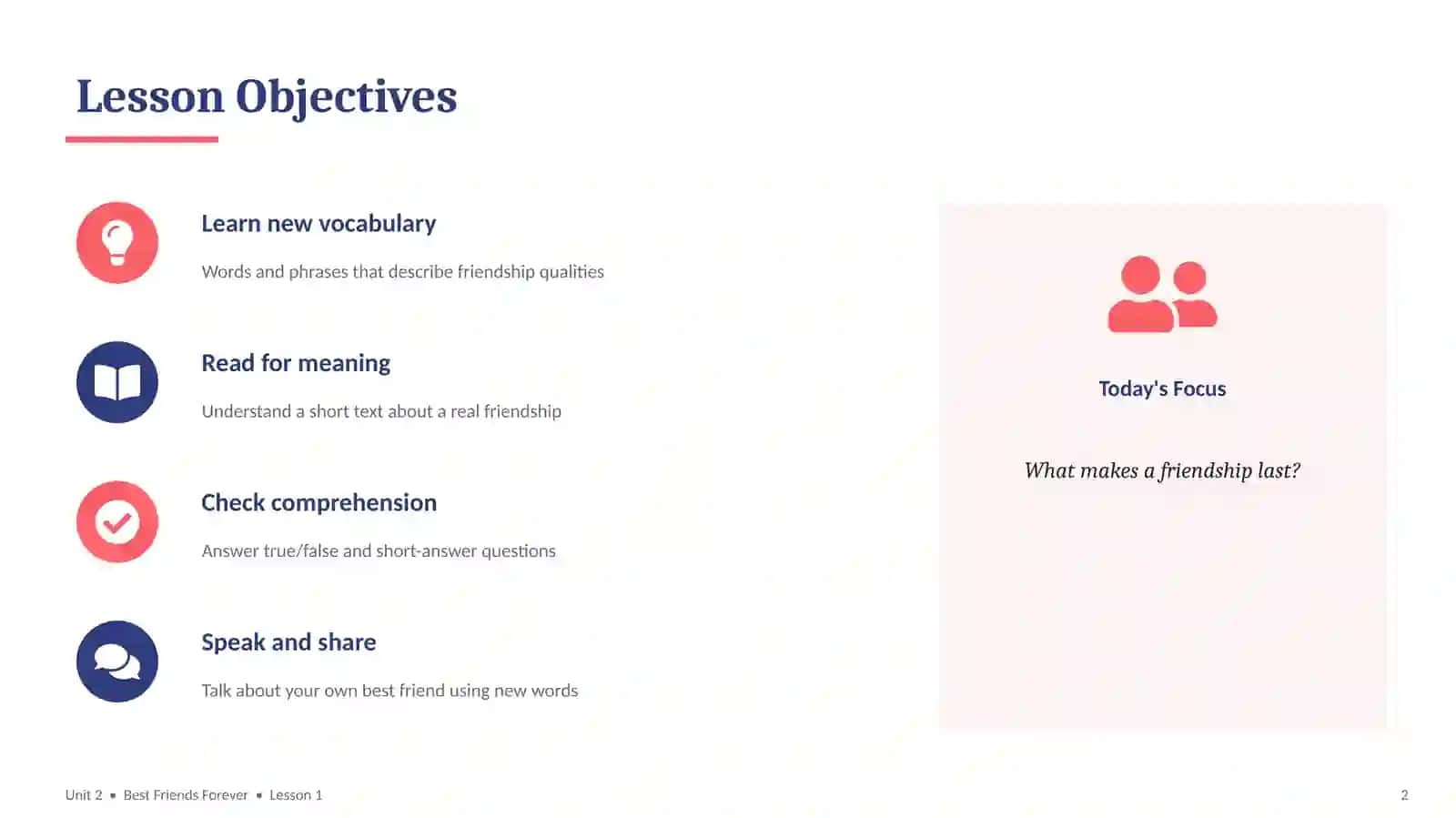 Lesson Objectives

Learn new vocabulary

Words and phrases that describe friendship qualities

Read for meaning

Understand a short text about a real friendship

Check comprehension

Answer true/false and short-answer questions

Speak and share

Talk about your own best friend using new words

Today's Focus

What makes a friendship last?

Unit 2 ▪ Best Friends Forever ▪ Lesson 1

2